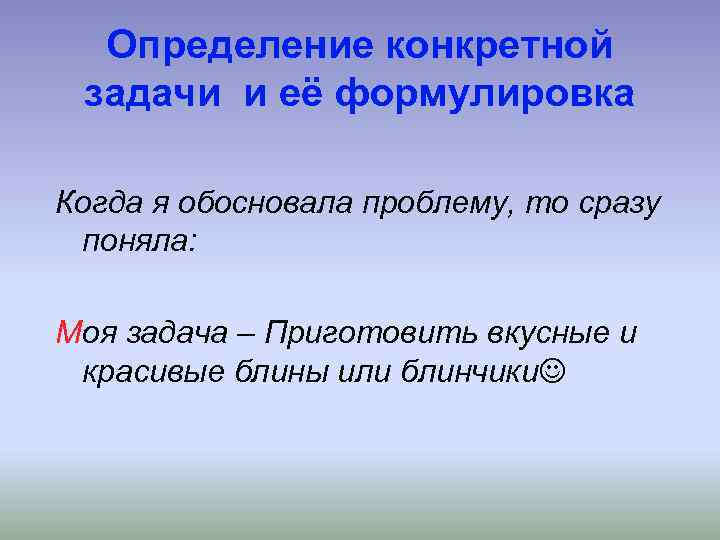 Определение конкретной задачи и её формулировка

Когда я обосновала проблему, то сразу поняла:

Моя задача – Приготовить вкусные и красивые блины или блинчики☺